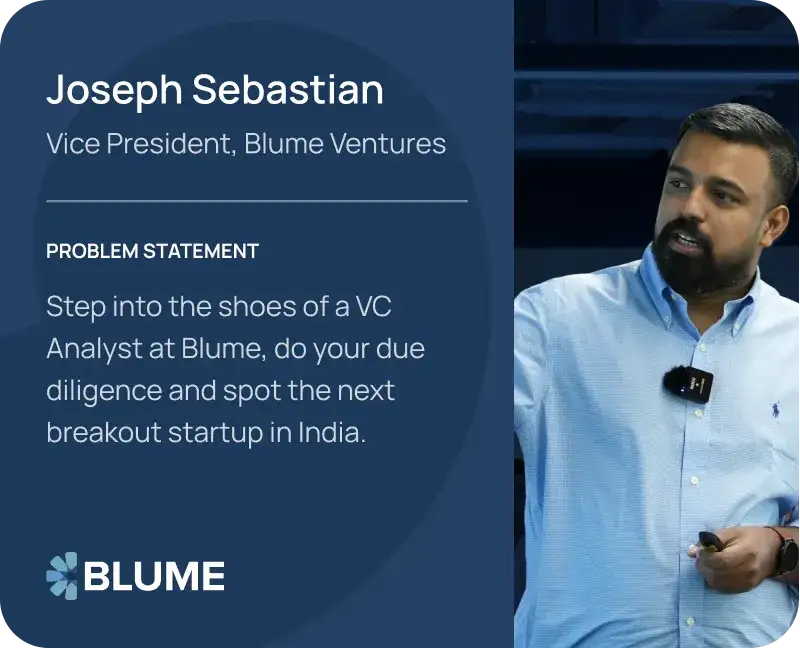 Joseph Sebastian

Vice President, Blume Ventures

PROBLEM STATEMENT

Step into the shoes of a VC Analyst at Blume, do your due diligence and spot the next breakout startup in India.

BLUME